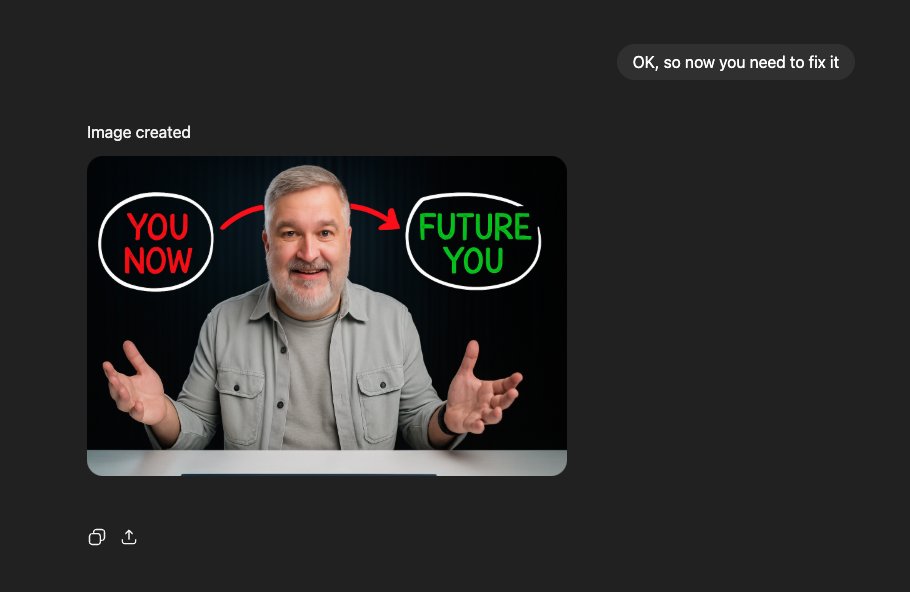 OK, so now you need to fix it

Image created

YOU NOW

FUTURE YOU